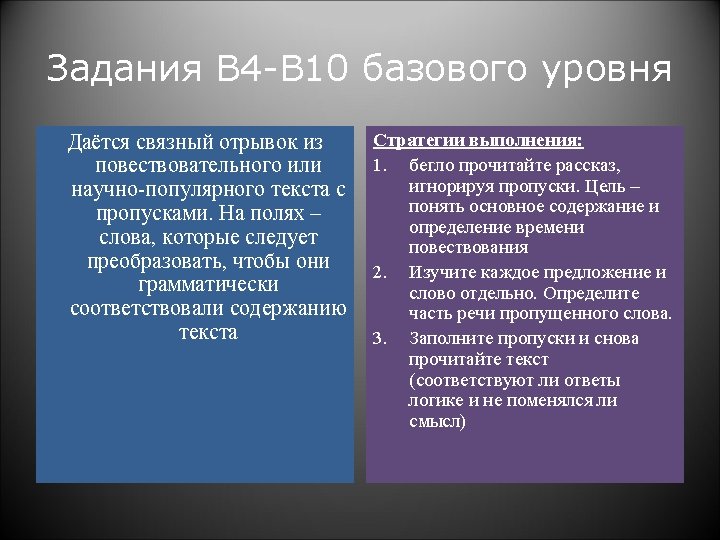 Задания В4-В10 базового уровня

Даётся связный отрывок из повествовательного или научно-популярного текста с пропусками. На полях – слова, которые следует преобразовать, чтобы они грамматически соответствовали содержанию текста

Стратегии выполнения:

1. бегло прочитайте рассказ, игнорируя пропуски. Цель – понять основное содержание и определение времени повествования
2. Изучите каждое предложение и слово отдельно. Определите часть речи пропущенного слова.
3. Заполните пропуски и снова прочитайте текст (соответствуют ли ответы логике и не поменялся ли смысл)